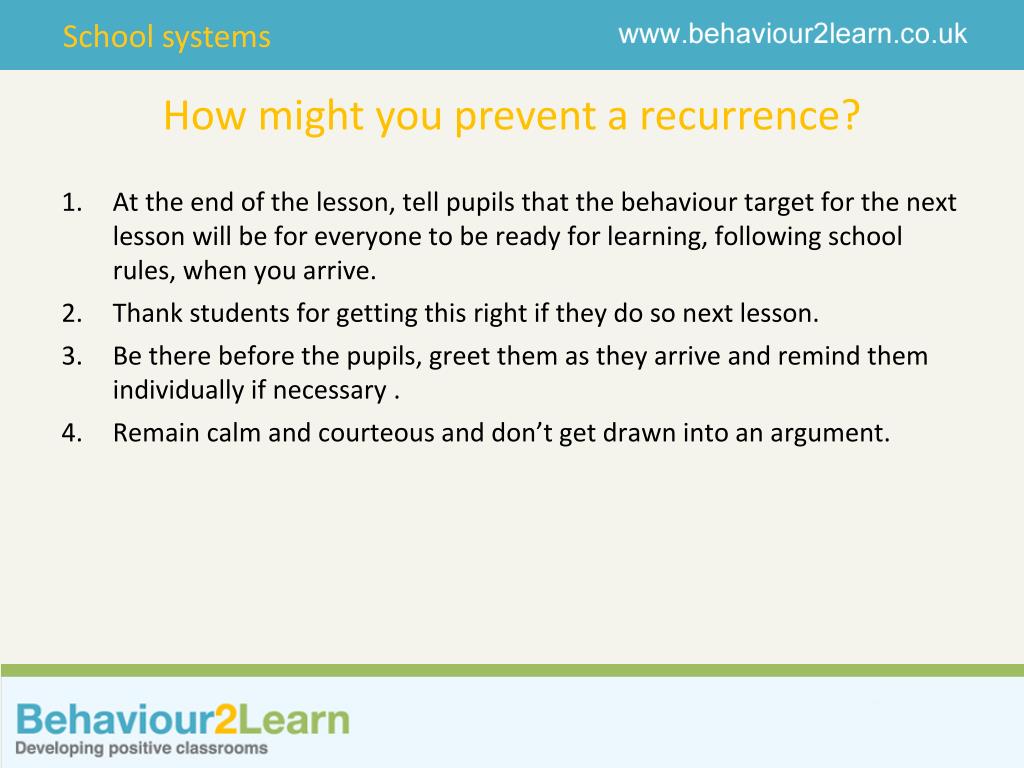 School systems

www.behaviour2learn.co.uk

How might you prevent a recurrence?

1. At the end of the lesson, tell pupils that the behaviour target for the next lesson will be for everyone to be ready for learning, following school rules, when you arrive.
2. Thank students for getting this right if they do so next lesson.
3. Be there before the pupils, greet them as they arrive and remind them individually if necessary .
4. Remain calm and courteous and don’t get drawn into an argument.

Behaviour2Learn
Developing positive classrooms